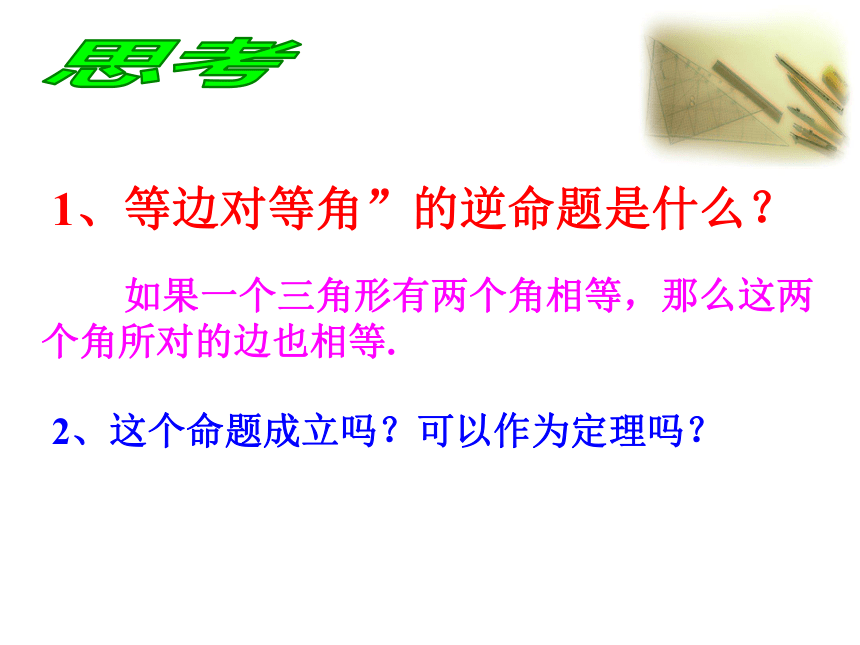 思考

1、等边对等角”的逆命题是什么？

如果一个三角形有两个角相等，那么这两个角所对的边也相等.

2、这个命题成立吗？可以作为定理吗？